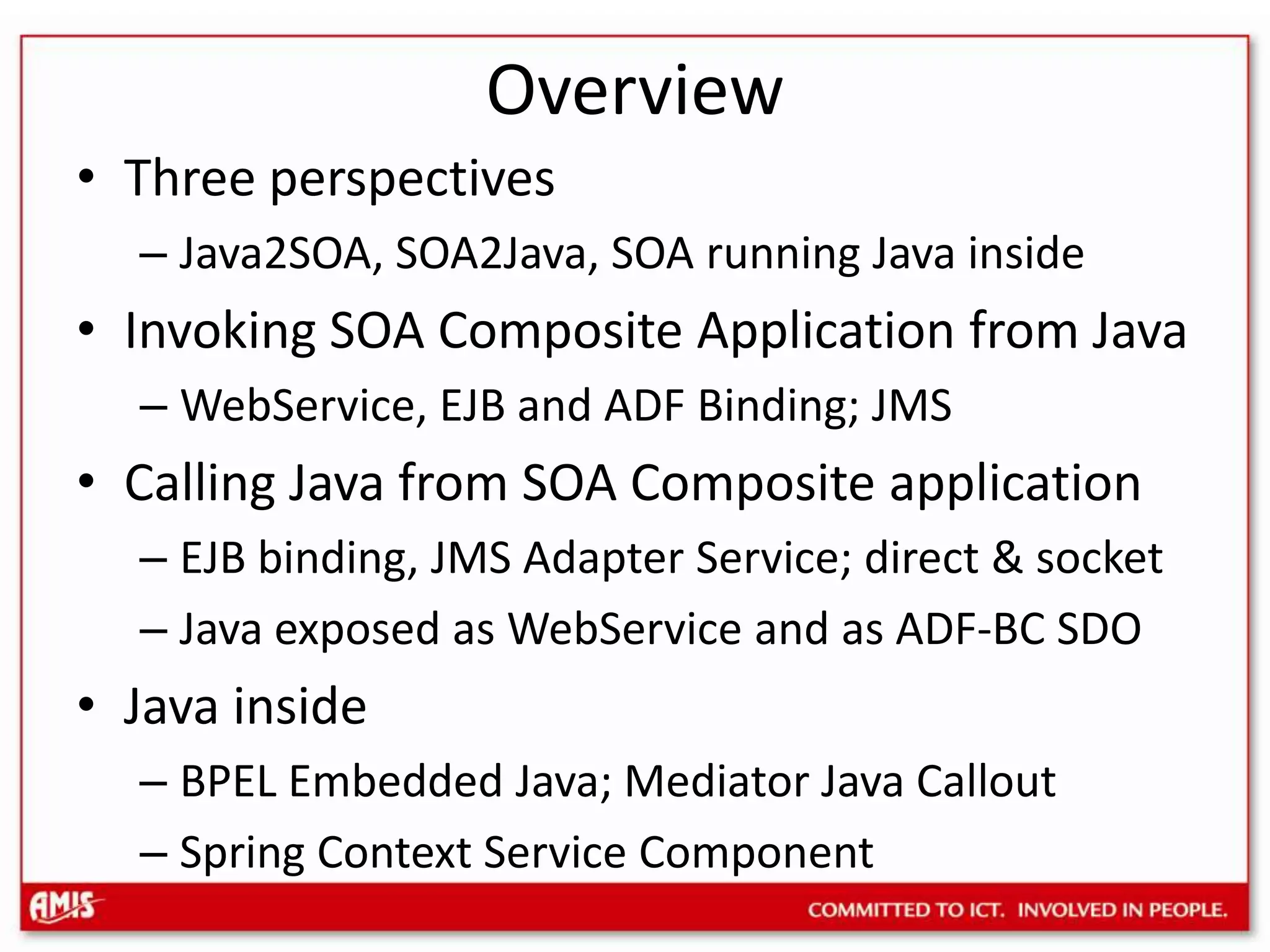 Overview

• Three perspectives
– Java2SOA, SOA2Java, SOA running Java inside
• Invoking SOA Composite Application from Java
– WebService, EJB and ADF Binding; JMS
• Calling Java from SOA Composite application
– EJB binding, JMS Adapter Service; direct & socket
– Java exposed as WebService and as ADF-BC SDO
• Java inside
– BPEL Embedded Java; Mediator Java Callout
– Spring Context Service Component

AMIS
COMMITTED TO ICT. INVOLVED IN PEOPLE.